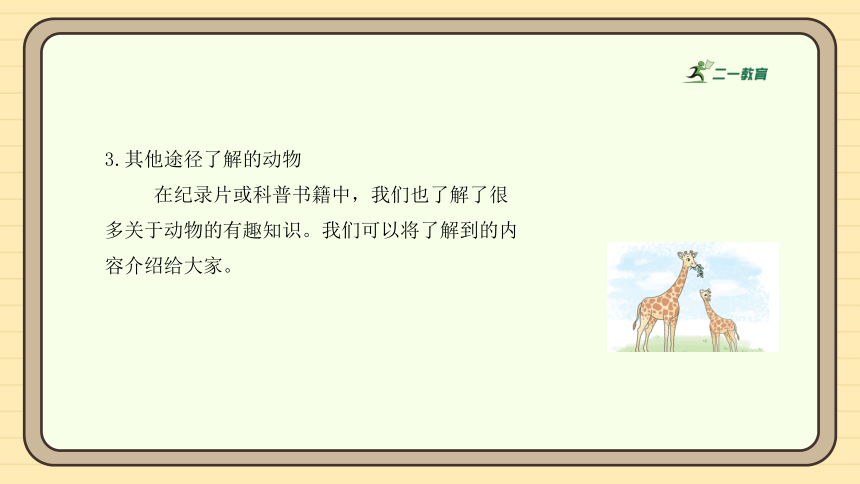 二一教育

3.其他途径了解的动物

在纪录片或科普书籍中，我们也了解了很多关于动物的有趣知识。我们可以将了解到的内容介绍给大家。